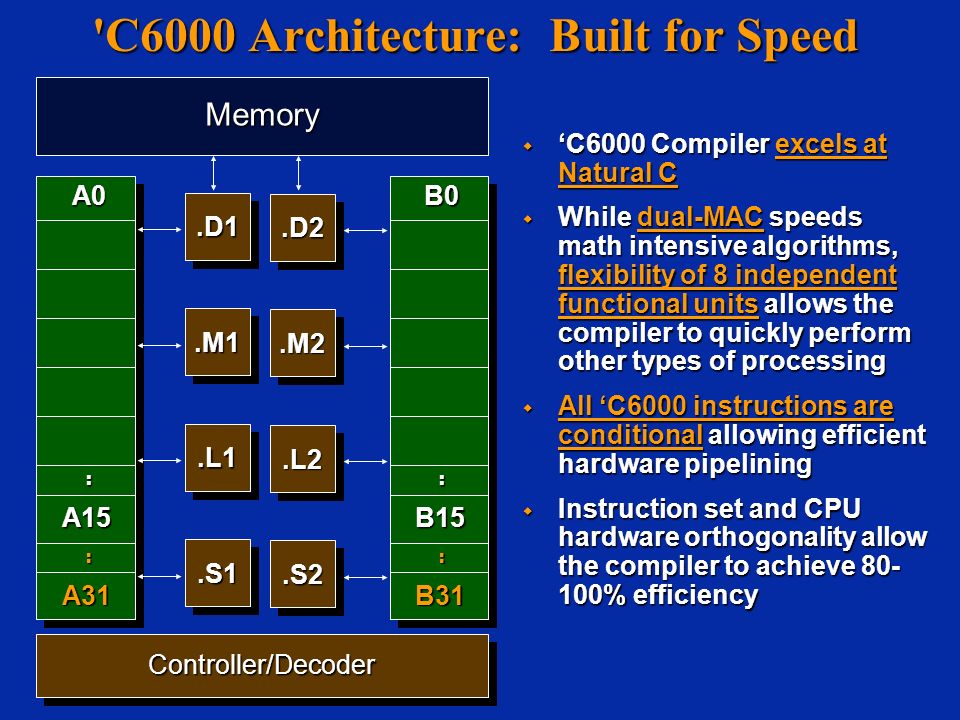 'C6000 Architecture: Built for Speed

Memory

A0

:

A15

:

A31

.D1

.D2

.M1

.M2

.L1

.L2

.S1

.S2

B0

:

B15

:

B31

Controller/Decoder

‘C6000 Compiler excels at Natural C

While dual-MAC speeds math intensive algorithms, flexibility of 8 independent functional units allows the compiler to quickly perform other types of processing

All ‘C6000 instructions are conditional allowing efficient hardware pipelining

Instruction set and CPU hardware orthogonality allow the compiler to achieve 80-100% efficiency